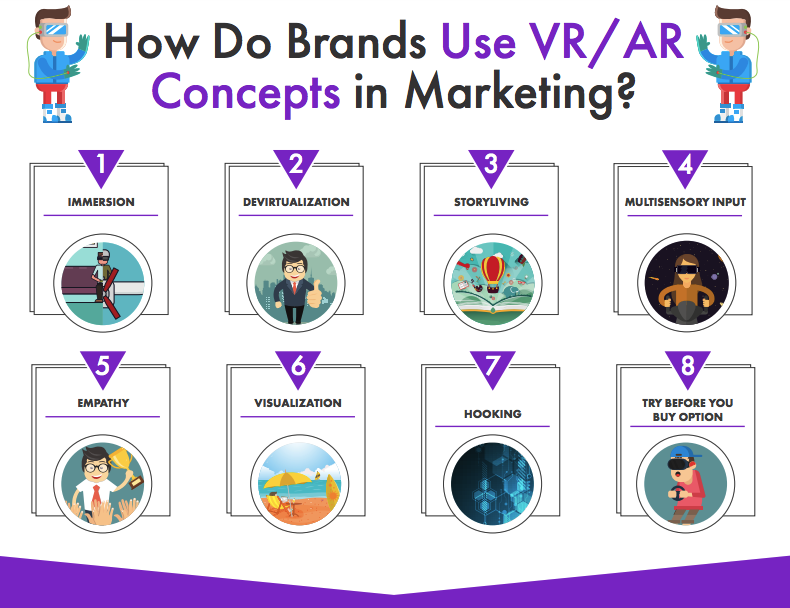 How Do Brands Use VR/AR Concepts in Marketing?

1
IMMERSION

2
DEVIRTUALIZATION

3
STORYLIVING

4
MULTISENSORY INPUT

5
EMPATHY

6
VISUALIZATION

7
HOOKING

8
TRY BEFORE YOU BUY OPTION